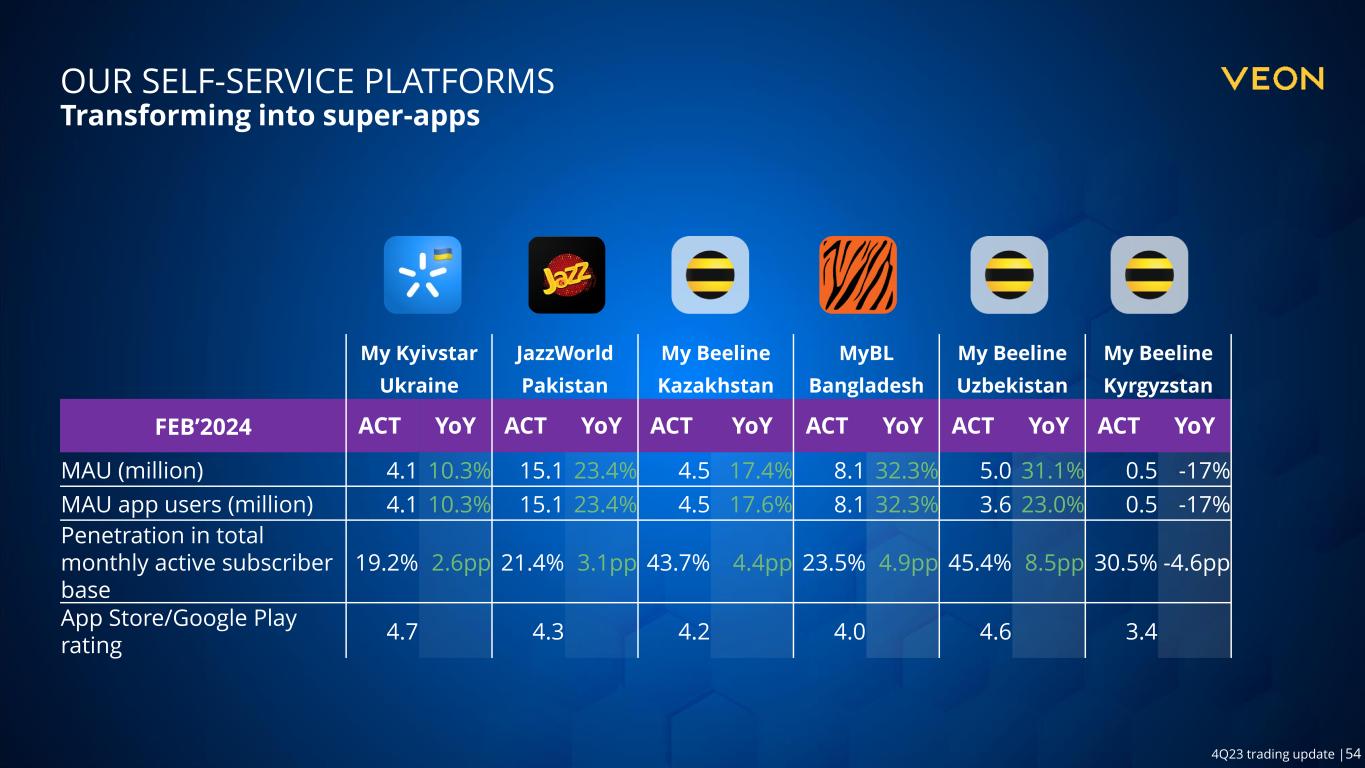 OUR SELF-SERVICE PLATFORMS
Transforming into super-apps

VEON

Jazz

| | My Kyivstar Ukraine | | JazzWorld Pakistan | | My Beeline Kazakhstan | | MyBL Bangladesh | | My Beeline Uzbekistan | | My Beeline Kyrgyzstan | |
|---|---|---|---|---|---|---|---|---|---|---|---|---|
| FEB'2024 | ACT | YoY | ACT | YoY | ACT | YoY | ACT | YoY | ACT | YoY | ACT | YoY |
| MAU (million) | 4.1 | 10.3% | 15.1 | 23.4% | 4.5 | 17.4% | 8.1 | 32.3% | 5.0 | 31.1% | 0.5 | -17% |
| MAU app users (million) | 4.1 | 10.3% | 15.1 | 23.4% | 4.5 | 17.6% | 8.1 | 32.3% | 3.6 | 23.0% | 0.5 | -17% |
| Penetration in total monthly active subscriber base | 19.2% | 2.6pp | 21.4% | 3.1pp | 43.7% | 4.4pp | 23.5% | 4.9pp | 45.4% | 8.5pp | 30.5% | -4.6pp |
| App Store/Google Play rating | 4.7 | | 4.3 | | 4.2 | | 4.0 | | 4.6 | | 3.4 | |

4Q23 trading update |54